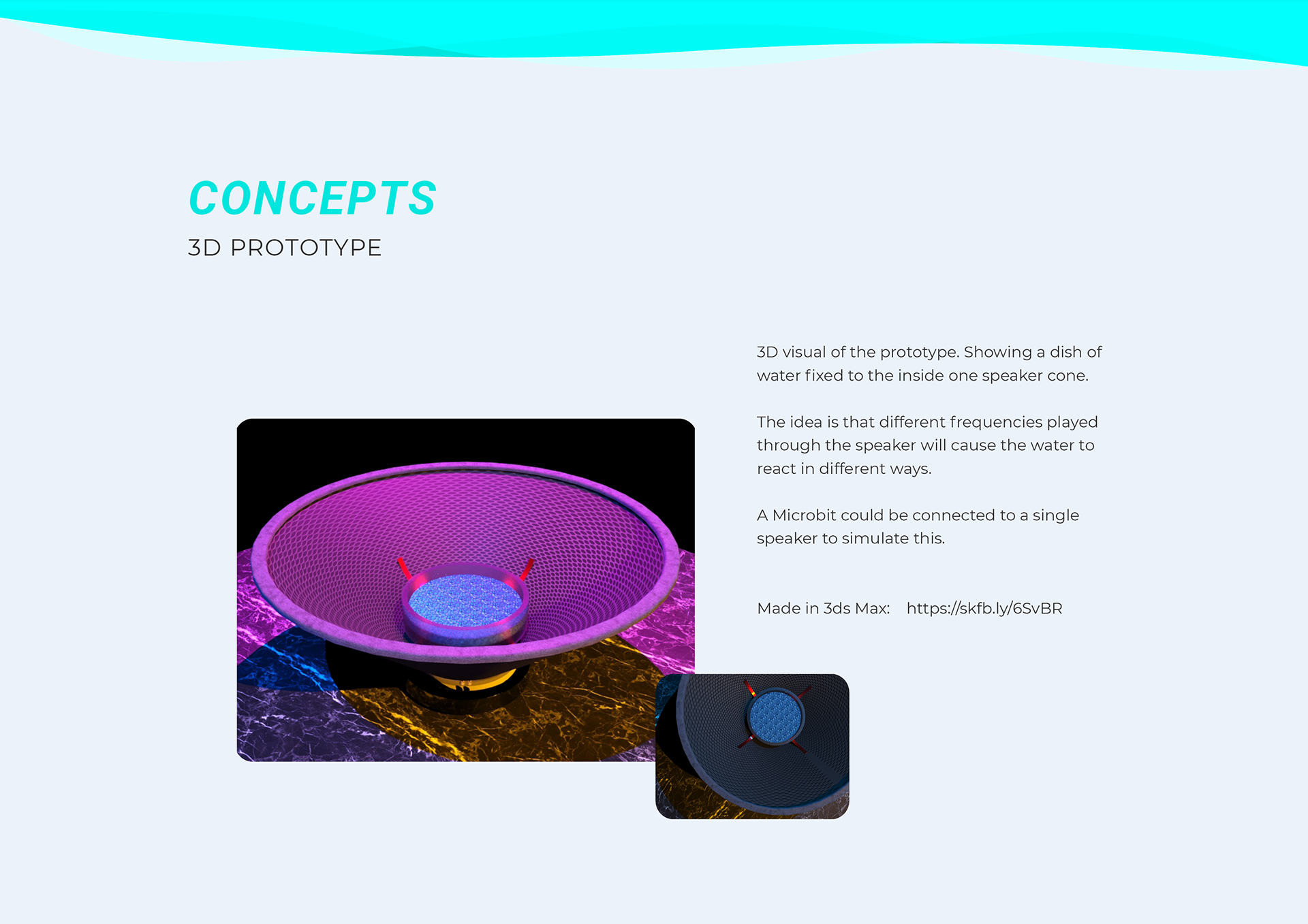 CONCEPTS
3D PROTOTYPE

3D visual of the prototype. Showing a dish of water fixed to the inside one speaker cone.

The idea is that different frequencies played through the speaker will cause the water to react in different ways.

A Microbit could be connected to a single speaker to simulate this.

Made in 3ds Max: https://skfb.ly/6SvBR